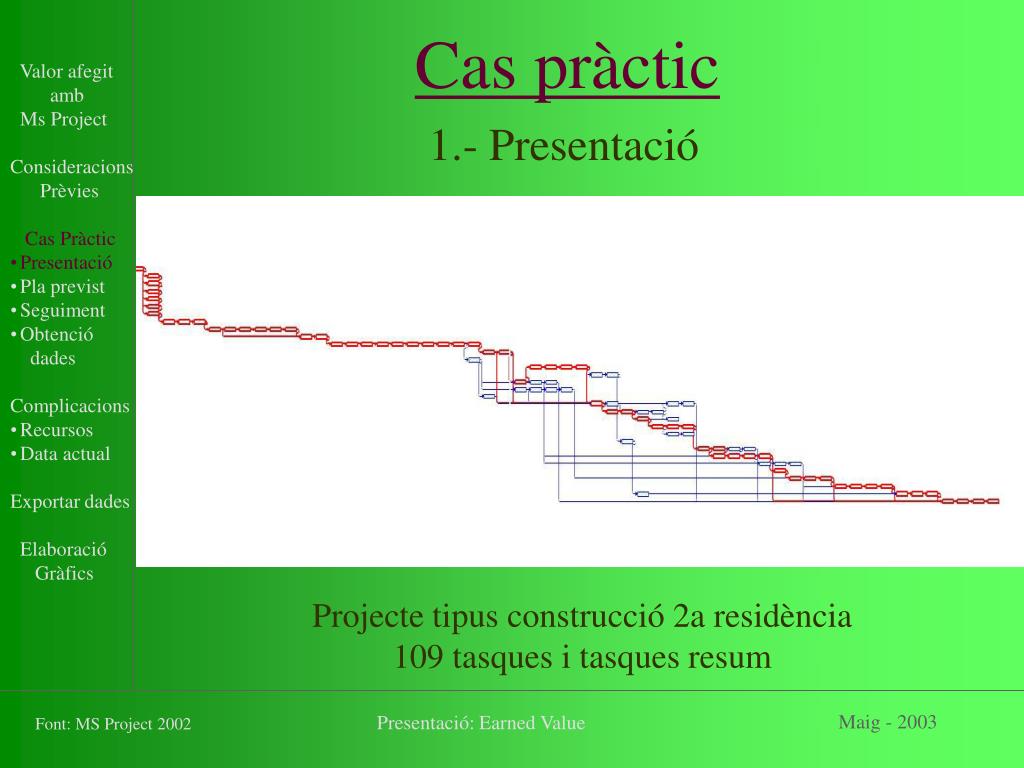 Valor afegit amb Ms Project

Consideracions Prèvies

Cas Pràctic
• Presentació
• Pla previst
• Seguiment
• Obtenció dades

Complicacions
• Recursos
• Data actual

Exportar dades

Elaboració Gràfics

Cas pràctic

1.- Presentació

Projecte tipus construcció 2a residència
109 tasques i tasques resum

Font: MS Project 2002

Presentació: Earned Value

Maig - 2003